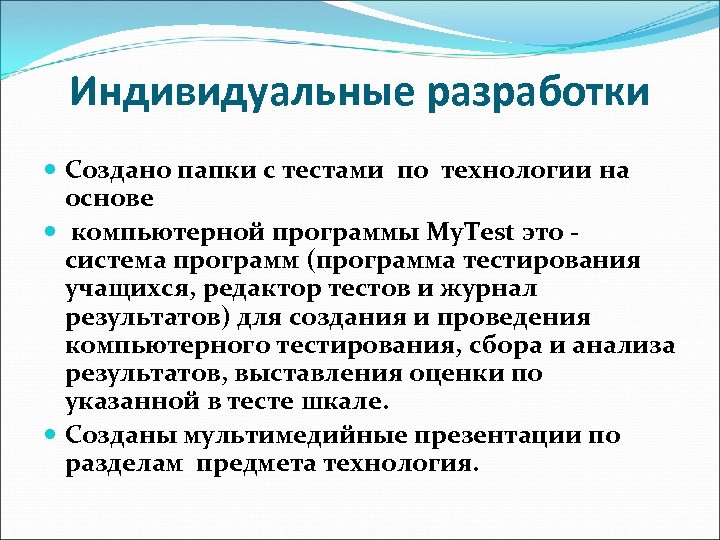 Индивидуальные разработки

Создано папки с тестами по технологии на основе

компьютерной программы MyTest это - система программ (программа тестирования учащихся, редактор тестов и журнал результатов) для создания и проведения компьютерного тестирования, сбора и анализа результатов, выставления оценки по указанной в тесте шкале.

Созданы мультимедийные презентации по разделам предмета технология.